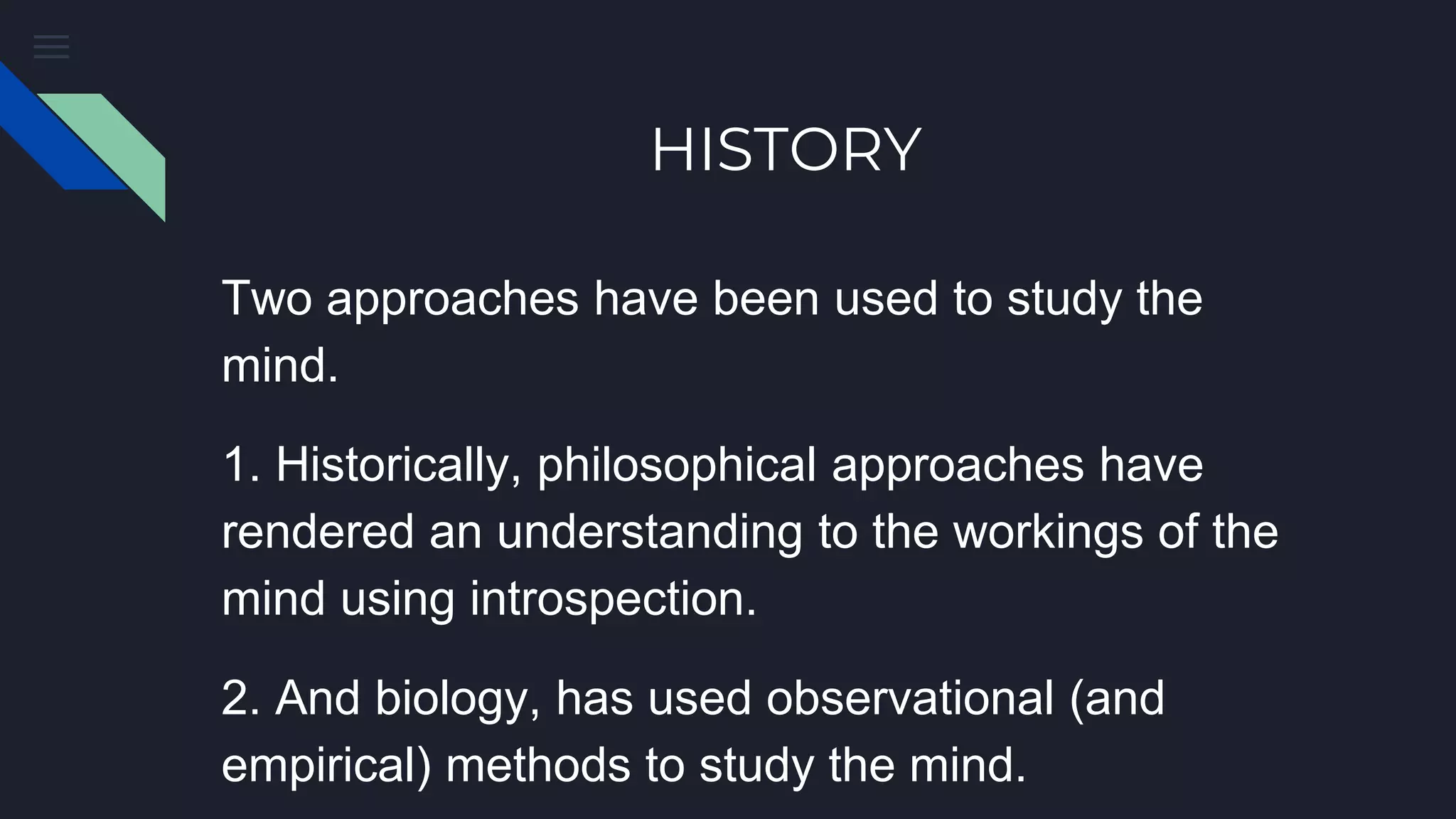 HISTORY

Two approaches have been used to study the mind.

1. Historically, philosophical approaches have rendered an understanding to the workings of the mind using introspection.

2. And biology, has used observational (and empirical) methods to study the mind.